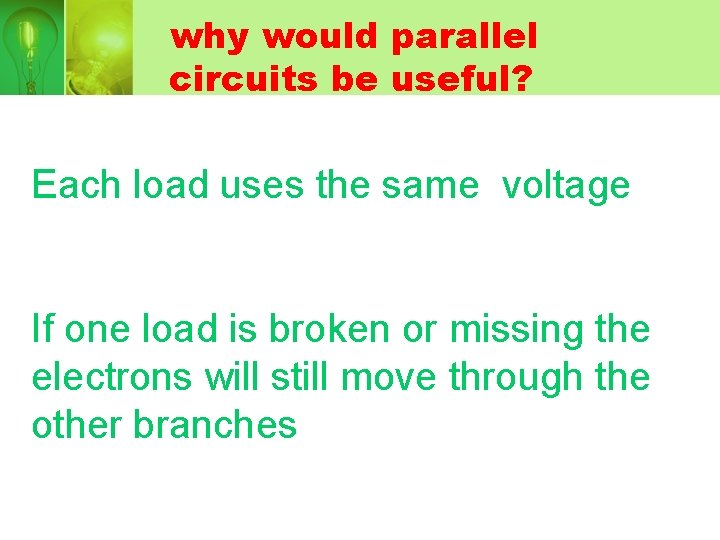 why would parallel circuits be useful?

Each load uses the same voltage

If one load is broken or missing the electrons will still move through the other branches